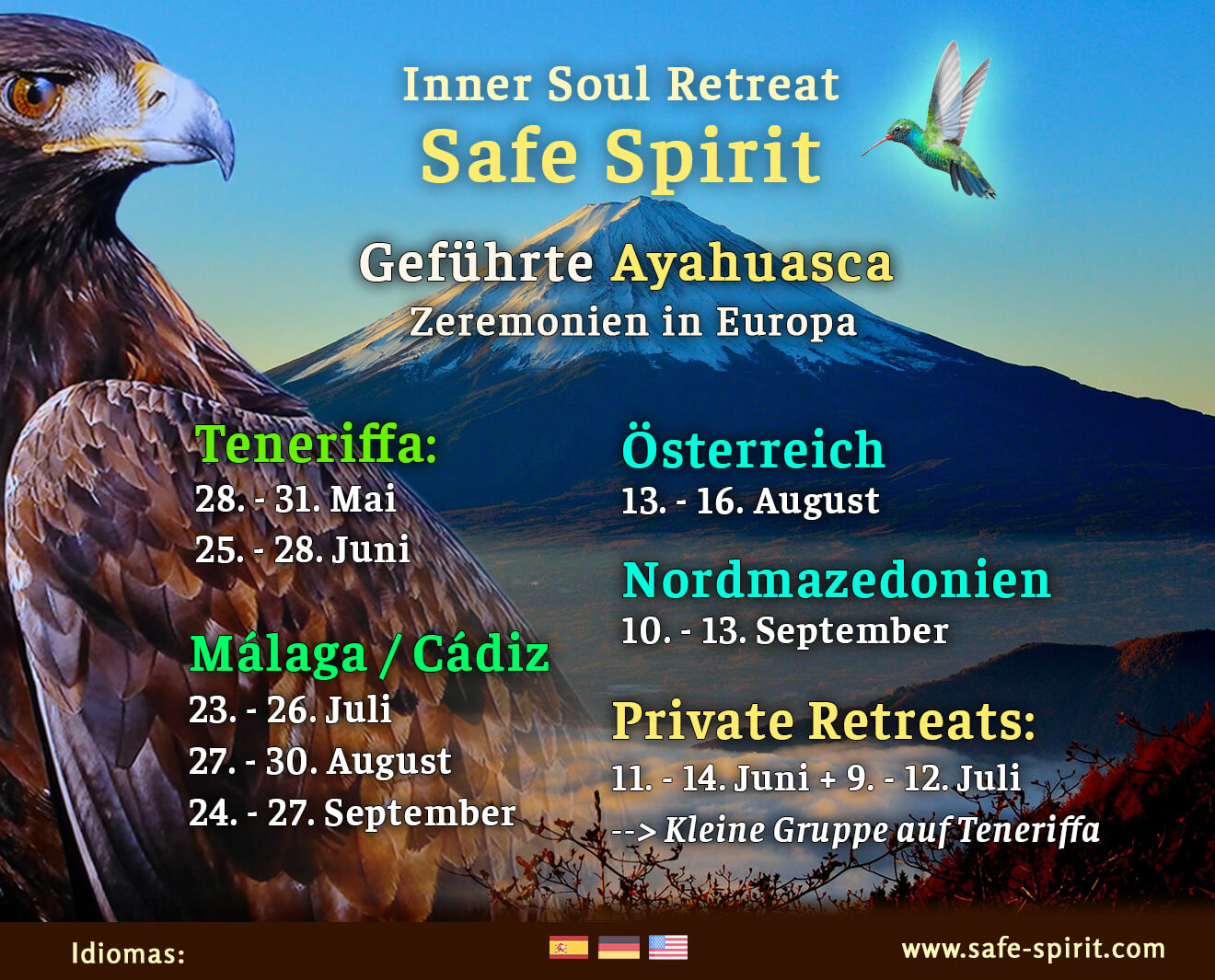 Inner Soul Retreat
Safe Spirit

Geführte Ayahuasca
Zeremonien in Europa

Teneriffa:
28. - 31. Mai
25. - 28. Juni

Málaga / Cádiz
23. - 26. Juli
27. - 30. August
24. - 27. September

Österreich
13. - 16. August

Nordmazedonien
10. - 13. September

Private Retreats:
11. - 14. Juni + 9. - 12. Juli
--> Kleine Gruppe auf Teneriffa

Idiomas:

www.safe-spirit.com